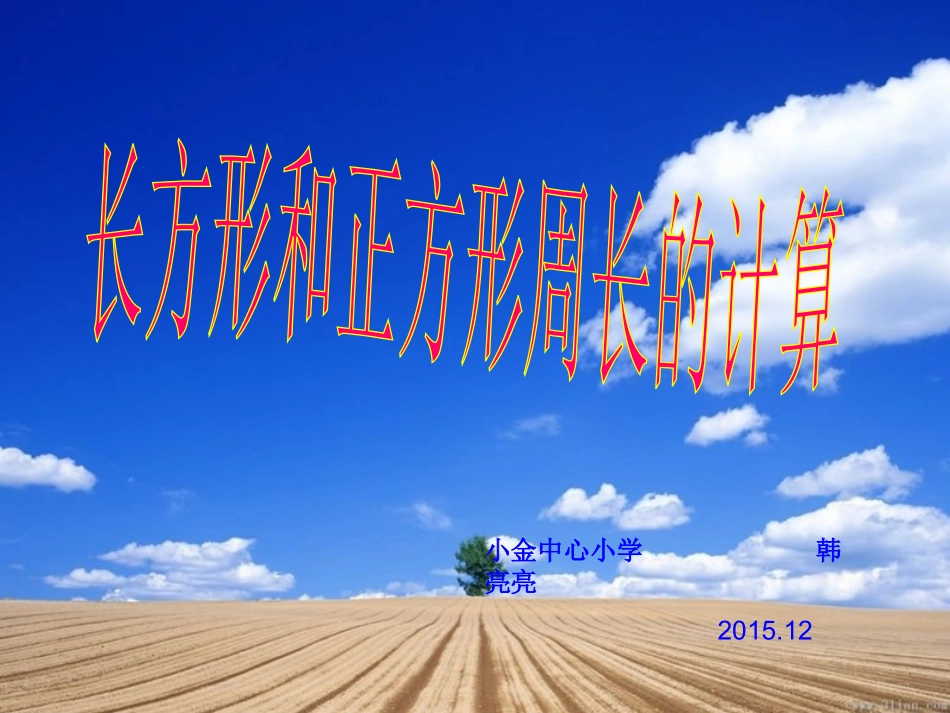 长方形和正方形周长的计算

小金中心小学 韩亮亮

2015.12